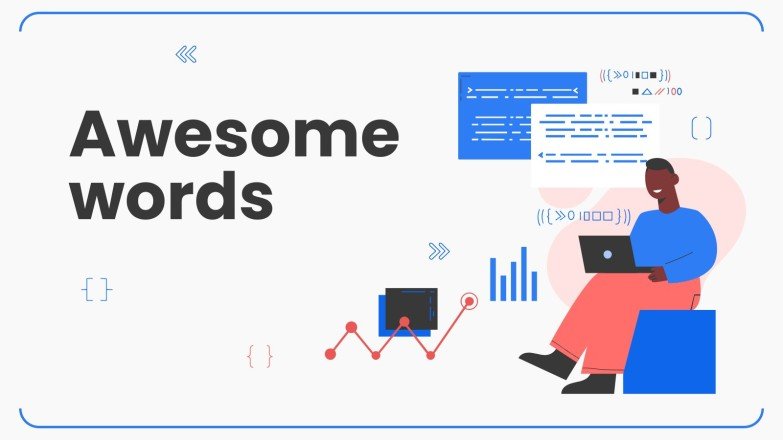 Awesome words